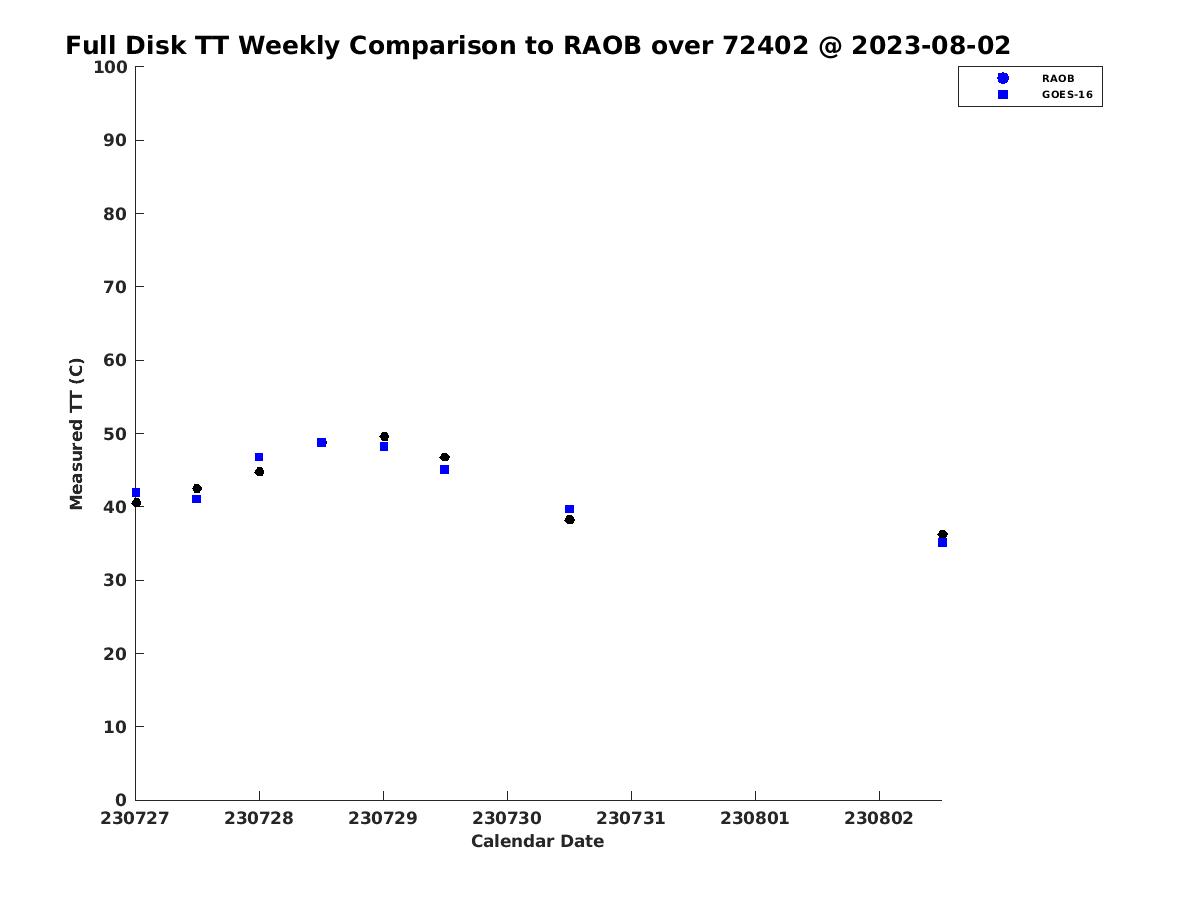 Full Disk TT Weekly Comparison to RAOB over 72402 @ 2023-08-02

RAOB
GOES-16

Measured TT (C)

100
90
80
70
60
50
40
30
20
10
0

230727
230728
230729
230730
230731
230801
230802

Calendar Date